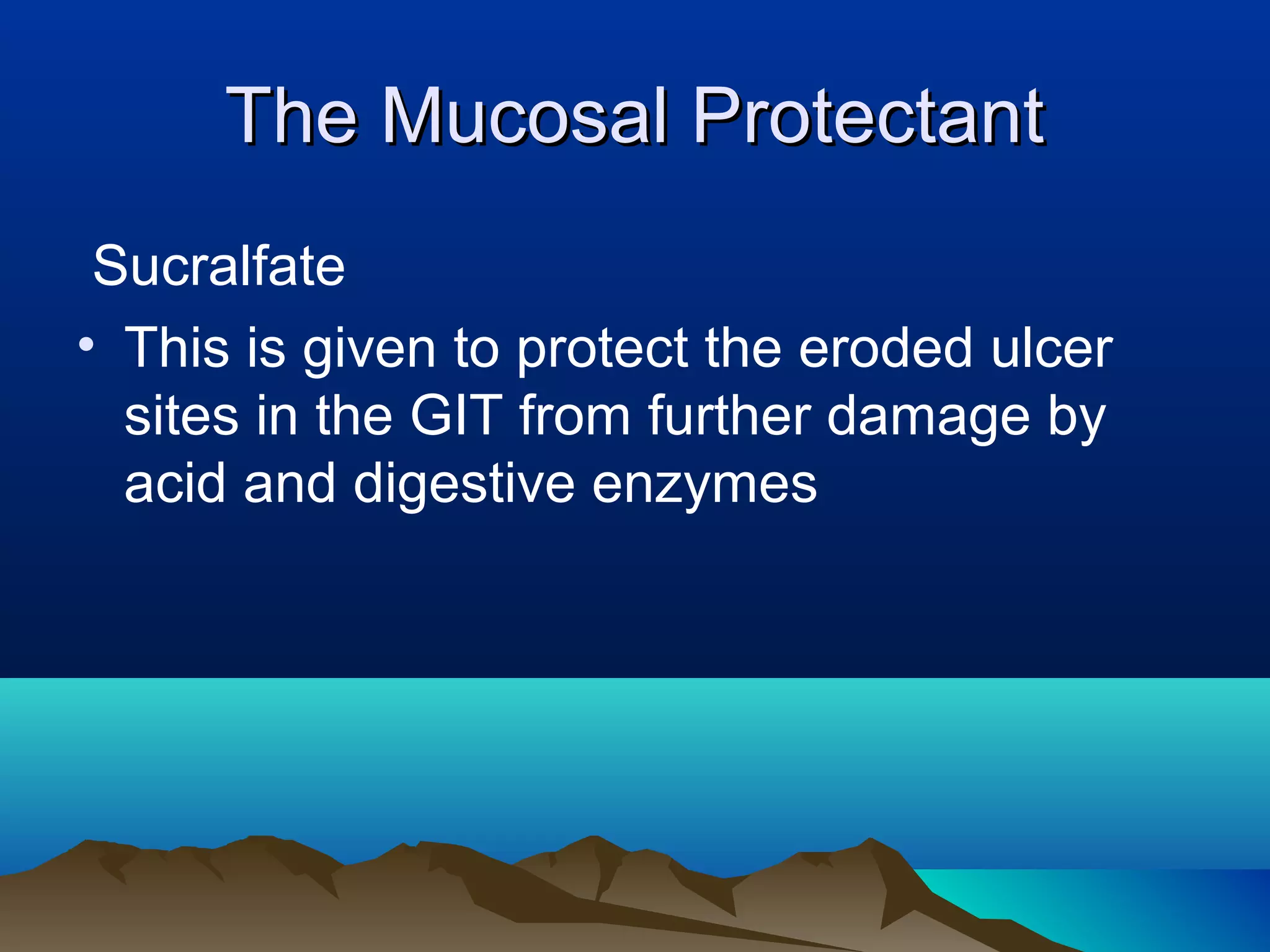 The Mucosal Protectant

Sucralfate

• This is given to protect the eroded ulcer sites in the GIT from further damage by acid and digestive enzymes